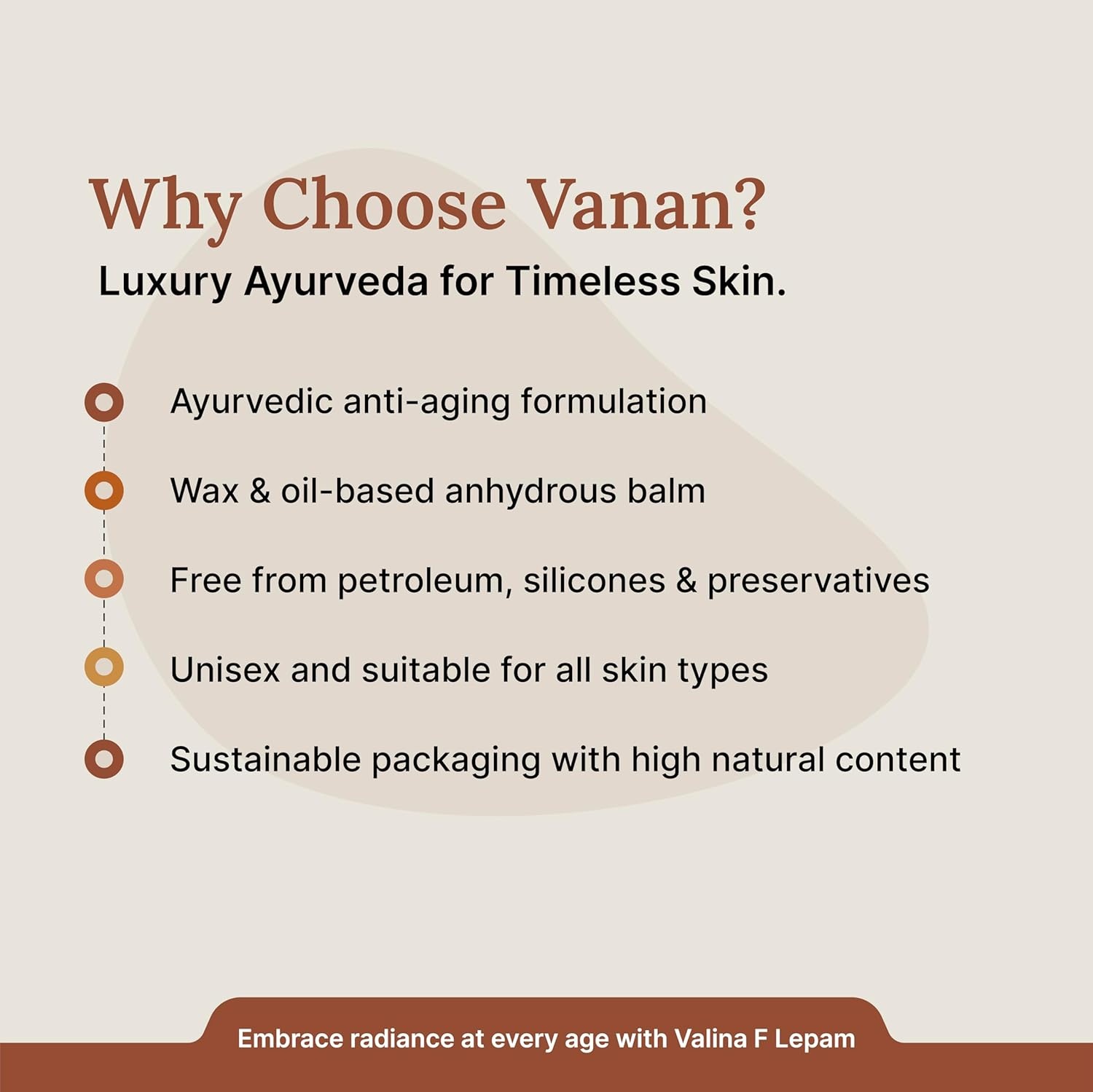 Why Choose Vanan?
Luxury Ayurveda for Timeless Skin.

Ayurvedic anti-aging formulation

Wax & oil-based anhydrous balm

Free from petroleum, silicones & preservatives

Unisex and suitable for all skin types

Sustainable packaging with high natural content

Embrace radiance at every age with Valina F Lepam